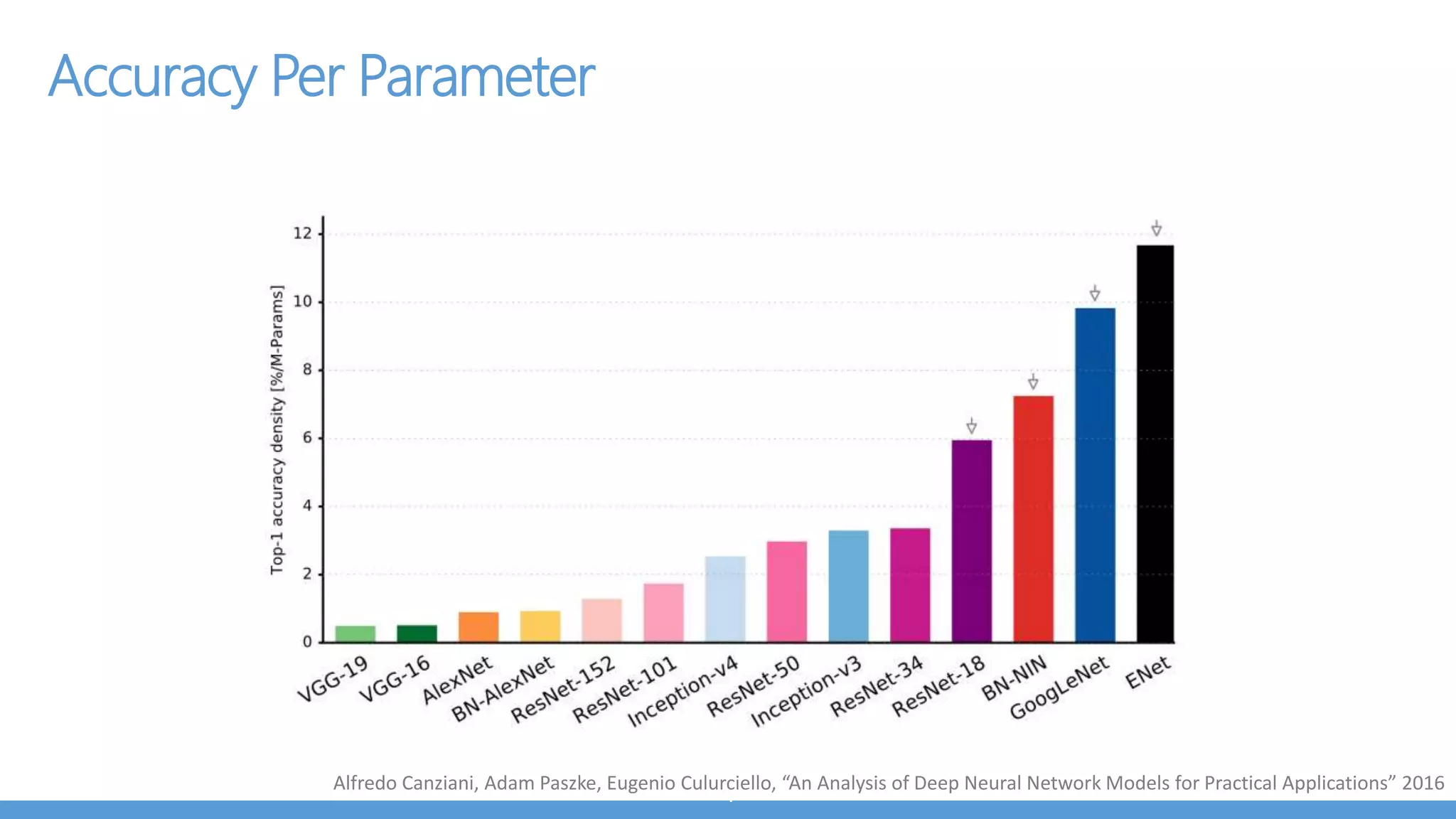 Accuracy Per Parameter

Top-1 accuracy density [%/M-Params]

12
10
8
6
4
2
0

VGG-19
VGG-16
AlexNet
BN-AlexNet
ResNet-152
ResNet-101
Inception-v4
ResNet-50
Inception-v3
ResNet-34
ResNet-18
BN-NIN
GoogLeNet
ENet

Alfredo Canziani, Adam Paszke, Eugenio Culurciello, “An Analysis of Deep Neural Network Models for Practical Applications” 2016